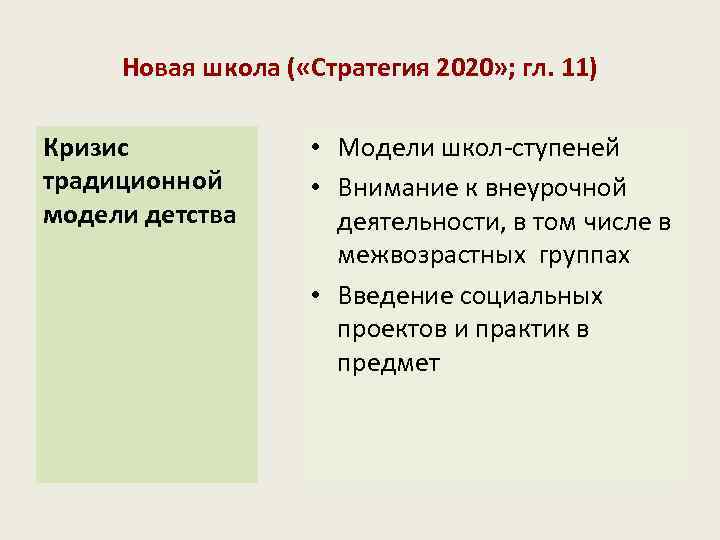 Новая школа («Стратегия 2020»; гл. 11)

Кризис традиционной модели детства

• Модели школ-ступеней
• Внимание к внеурочной деятельности, в том числе в межвозрастных группах
• Введение социальных проектов и практик в предмет